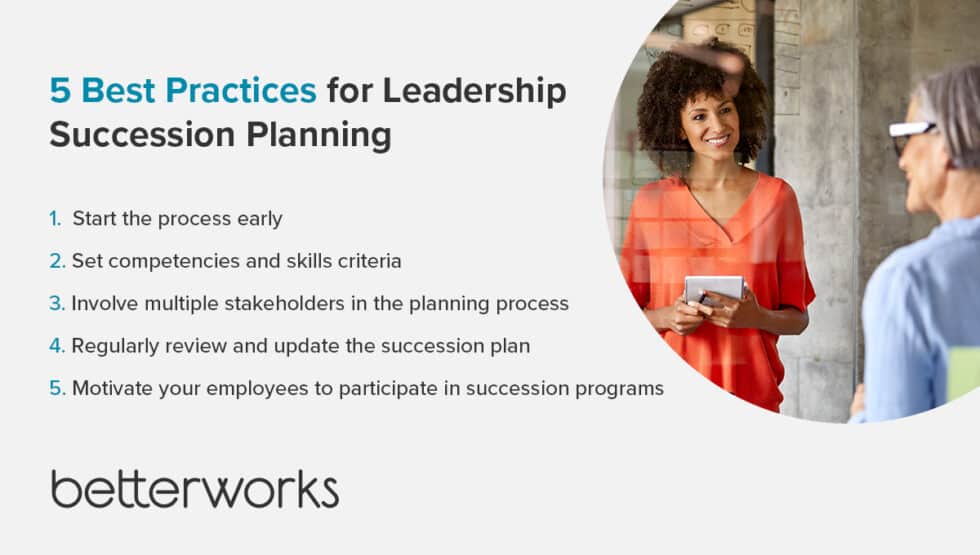 5 Best Practices for Leadership Succession Planning

1. Start the process early
2. Set competencies and skills criteria
3. Involve multiple stakeholders in the planning process
4. Regularly review and update the succession plan
5. Motivate your employees to participate in succession programs

betterworks